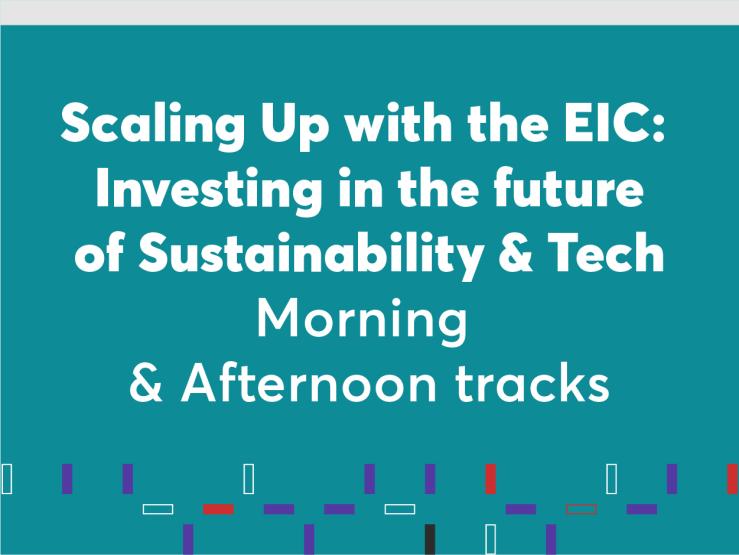 Scaling Up with the EIC: Investing in the future of Sustainability & Tech

Morning & Afternoon tracks